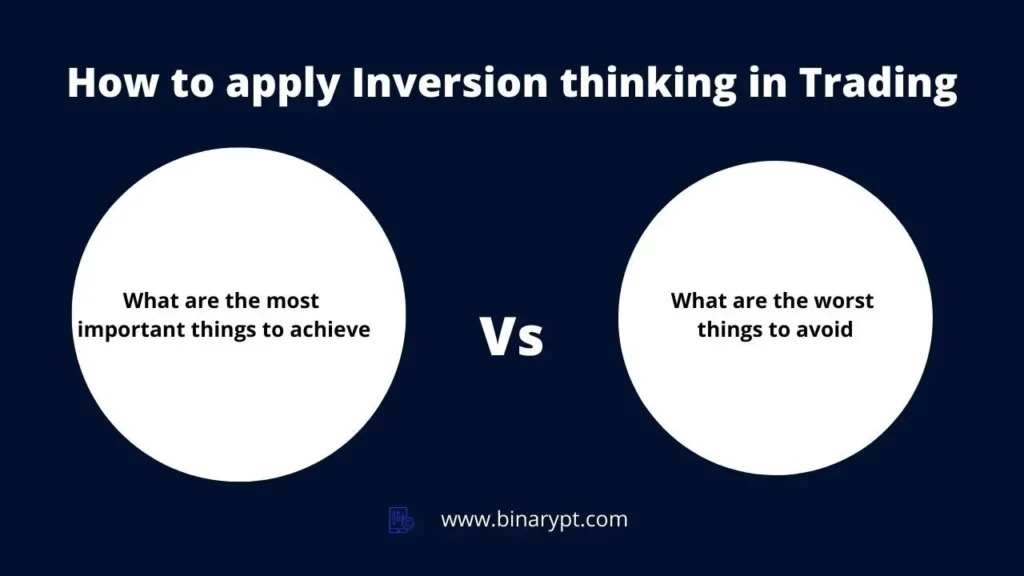 How to apply Inversion thinking in Trading

What are the most important things to achieve

Vs

What are the worst things to avoid

www.binarypt.com